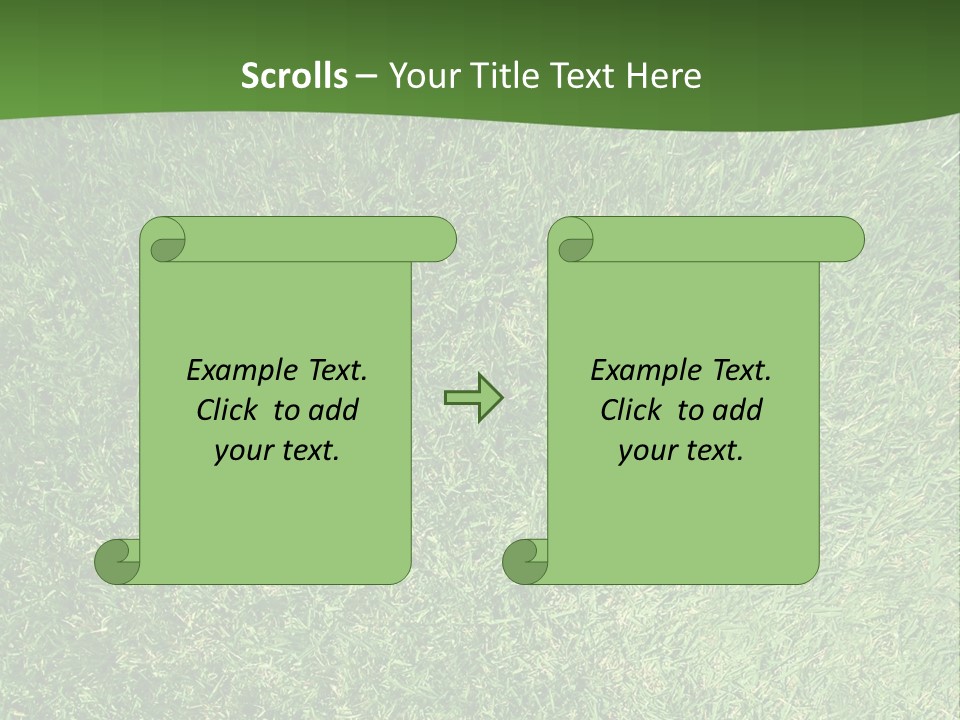 Scrolls – Your Title Text Here

Example Text. Click to add your text.

Example Text. Click to add your text.